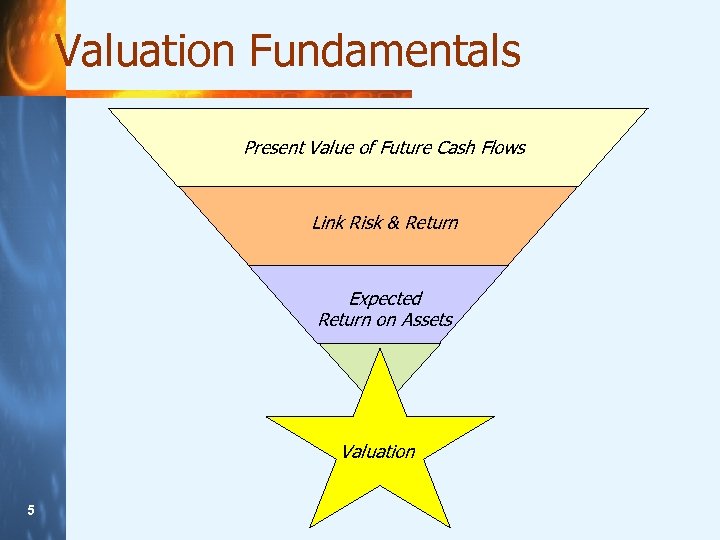 Valuation Fundamentals

Present Value of Future Cash Flows

Link Risk & Return

Expected Return on Assets

Valuation

5